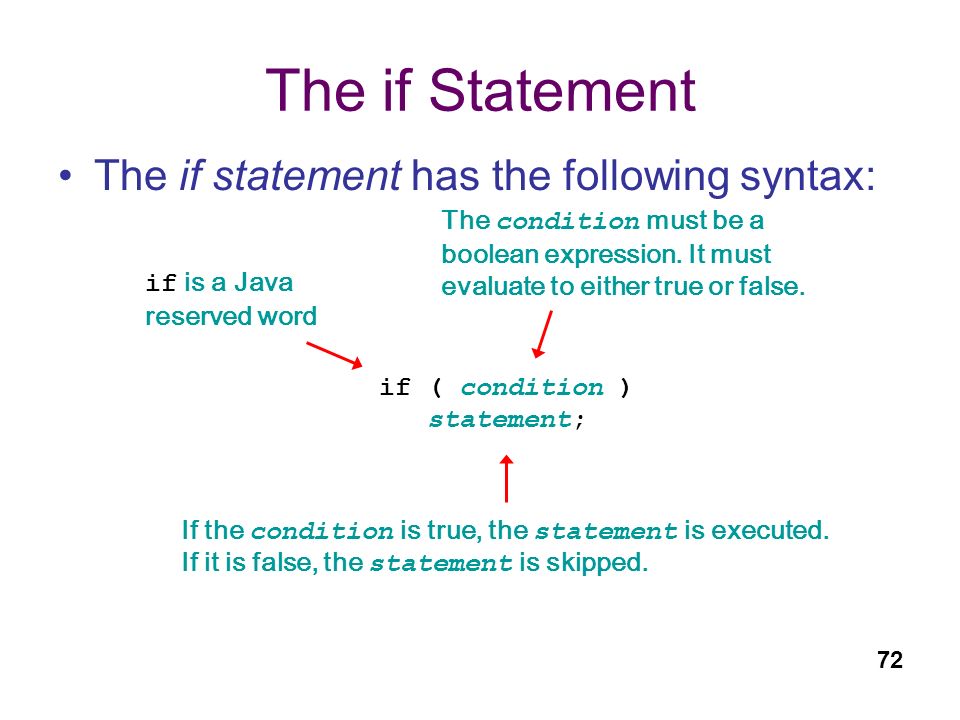 The if Statement

• The if statement has the following syntax:

if is a Java reserved word

The condition must be a boolean expression. It must evaluate to either true or false.

if ( condition )
   statement;

If the condition is true, the statement is executed. If it is false, the statement is skipped.

72